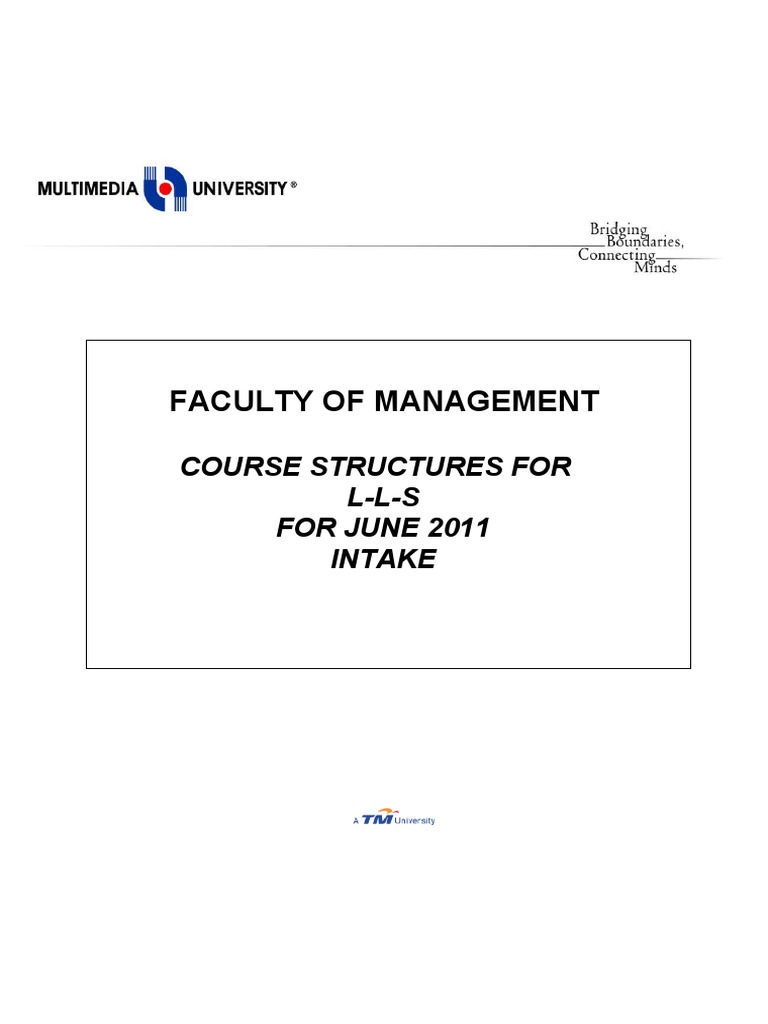 MULTIMEDIA UNIVERSITY ®

Bridging Boundaries, Connecting Minds

FACULTY OF MANAGEMENT

COURSE STRUCTURES FOR
L-L-S
FOR JUNE 2011
INTAKE

A TM University